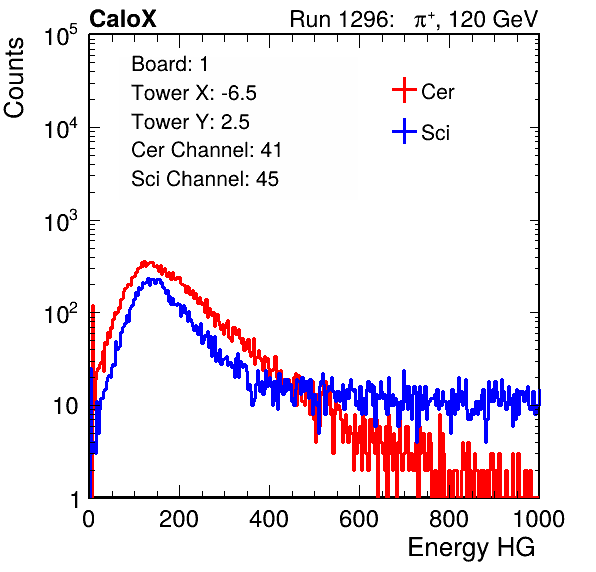 CaloX

Run 1296: $\pi^+$, 120 GeV

Counts

$10^5$
$10^4$
$10^3$
$10^2$
10
1

Board: 1
Tower X: -6.5
Tower Y: 2.5
Cer Channel: 41
Sci Channel: 45

Cer
Sci

0
200
400
600
800
1000

Energy HG